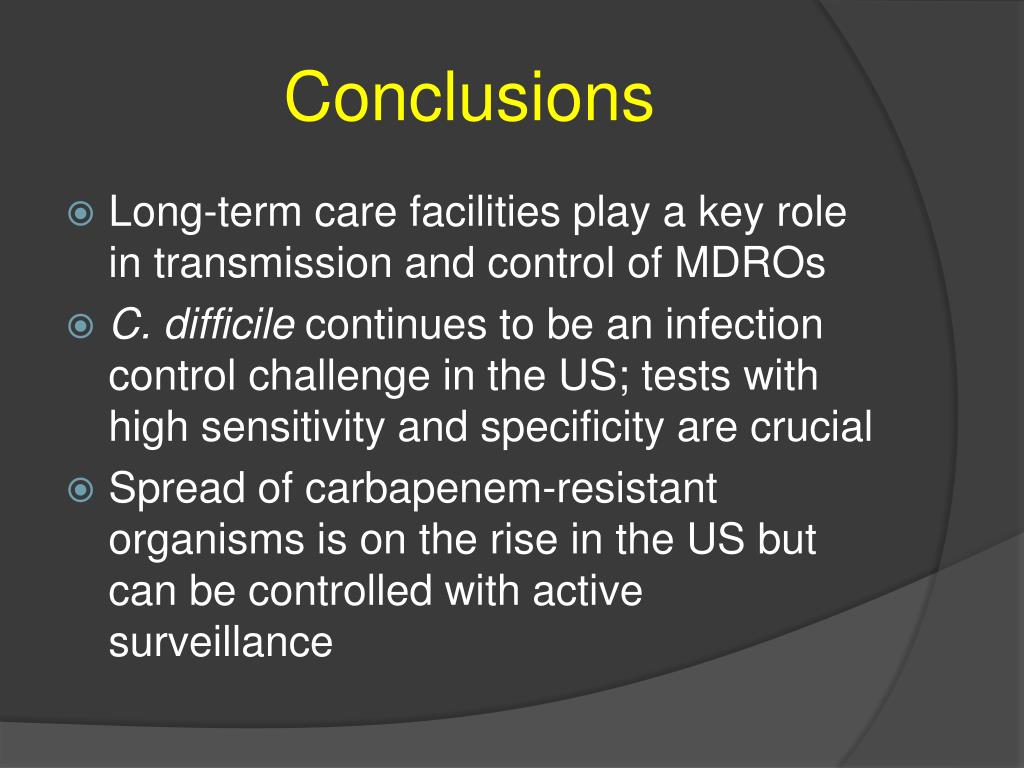 Conclusions

Long-term care facilities play a key role in transmission and control of MDROs

C. difficile continues to be an infection control challenge in the US; tests with high sensitivity and specificity are crucial

Spread of carbapenem-resistant organisms is on the rise in the US but can be controlled with active surveillance